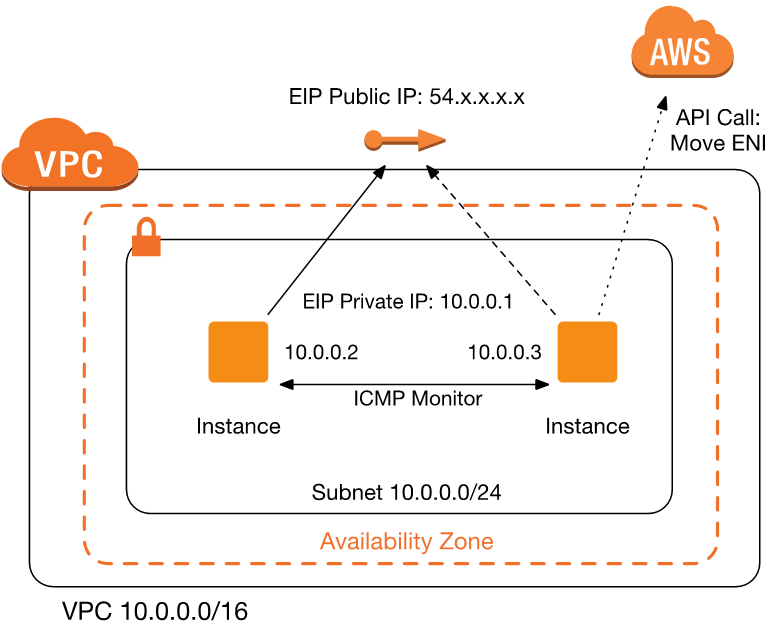 AWS

EIP Public IP: 54.x.x.x.x

API Call:
Move ENI

VPC

EIP Private IP: 10.0.0.1

10.0.0.2

10.0.0.3

ICMP Monitor

Instance

Instance

Subnet 10.0.0.0/24

Availability Zone

VPC 10.0.0.0/16